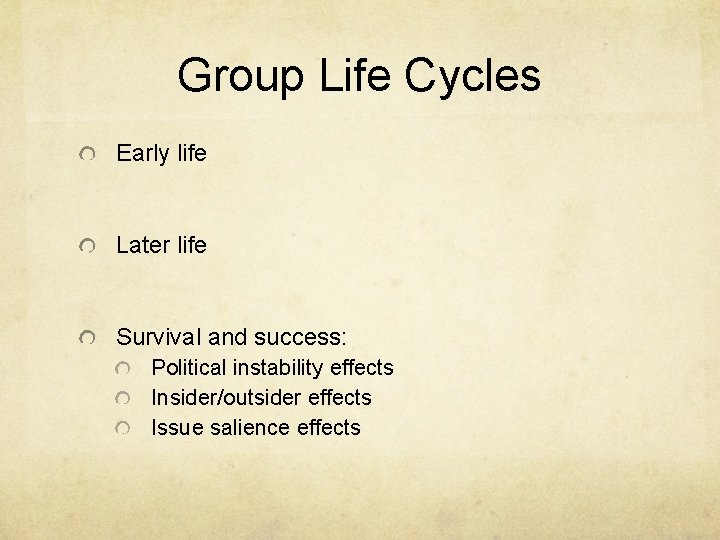 Group Life Cycles

Early life

Later life

Survival and success:

Political instability effects

Insider/outsider effects

Issue salience effects